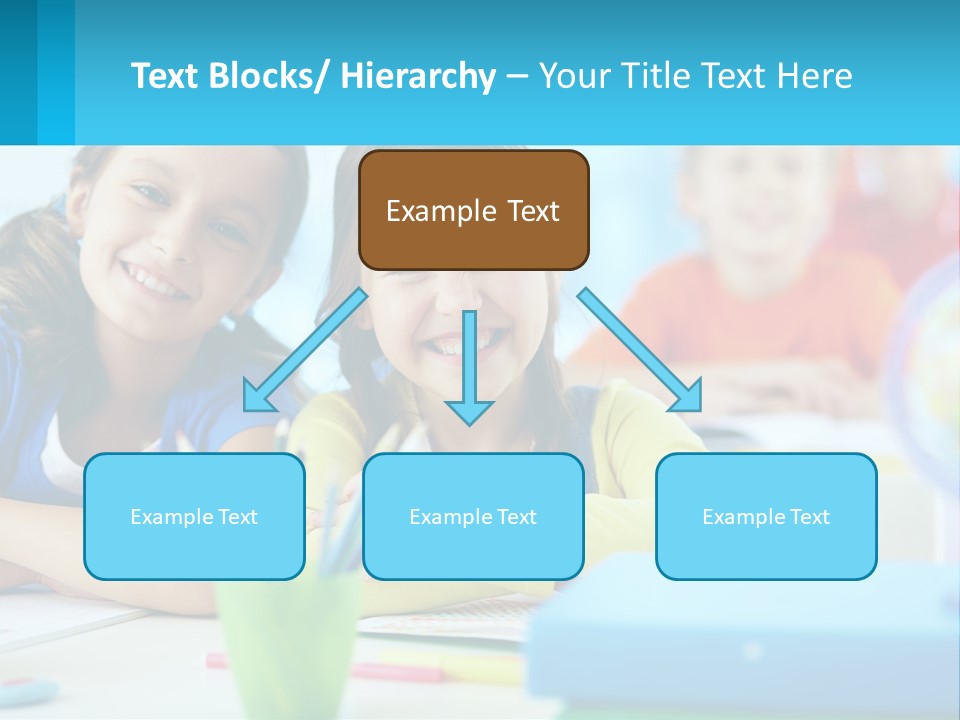 Text Blocks/ Hierarchy – Your Title Text Here

Example Text

Example Text

Example Text

Example Text